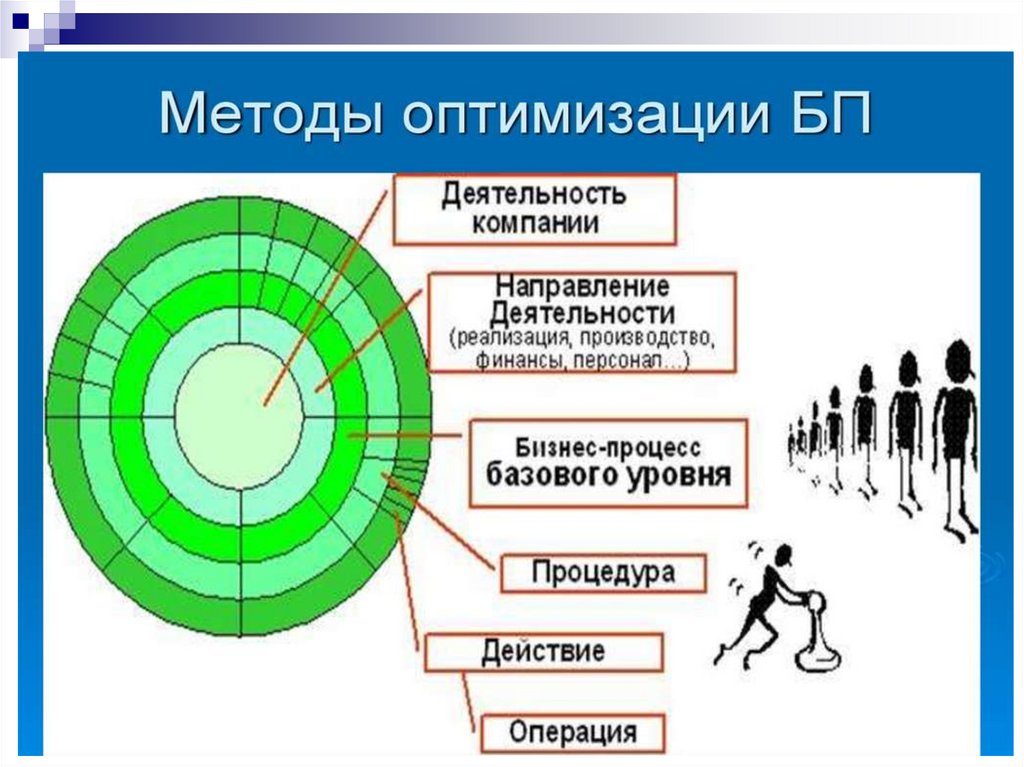 Методы оптимизации БП

Деятельность компании

Направление Деятельности (реализация, производство, финансы, персонал...)

Бизнес-процесс базового уровня

Процедура

Действие

Операция